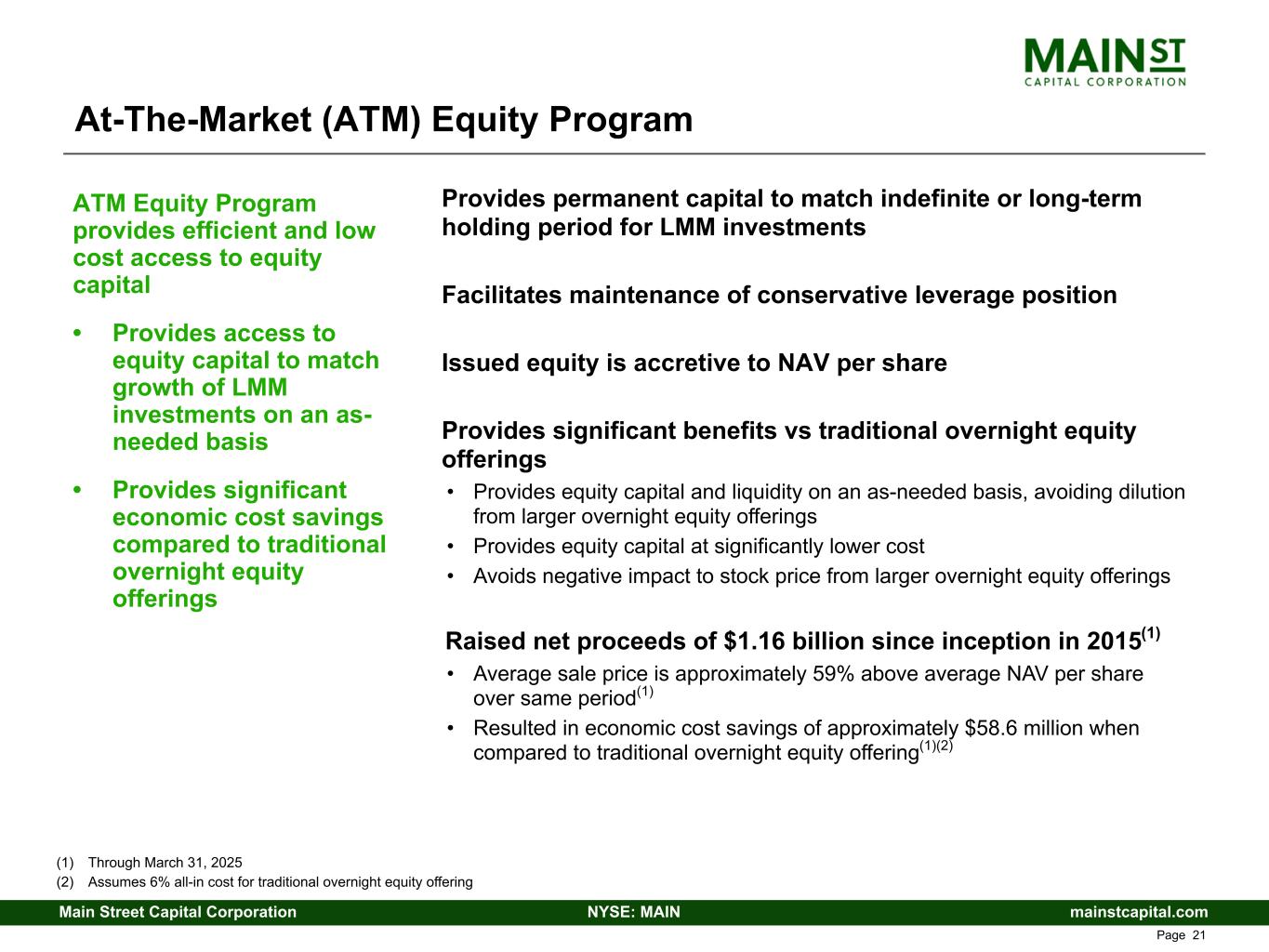 MAIN ST
CAPITAL CORPORATION

At-The-Market (ATM) Equity Program

ATM Equity Program provides efficient and low cost access to equity capital

• Provides access to equity capital to match growth of LMM investments on an as-needed basis

• Provides significant economic cost savings compared to traditional overnight equity offerings

Provides permanent capital to match indefinite or long-term holding period for LMM investments

Facilitates maintenance of conservative leverage position

Issued equity is accretive to NAV per share

Provides significant benefits vs traditional overnight equity offerings

• Provides equity capital and liquidity on an as-needed basis, avoiding dilution from larger overnight equity offerings
• Provides equity capital at significantly lower cost
• Avoids negative impact to stock price from larger overnight equity offerings

Raised net proceeds of \$1.16 billion since inception in 2015$^{(1)}$

• Average sale price is approximately 59% above average NAV per share over same period$^{(1)}$
• Resulted in economic cost savings of approximately \$58.6 million when compared to traditional overnight equity offering$^{(1)(2)}$

(1) Through March 31, 2025
(2) Assumes 6% all-in cost for traditional overnight equity offering

Main Street Capital Corporation NYSE: MAIN mainstcapital.com

Page 21